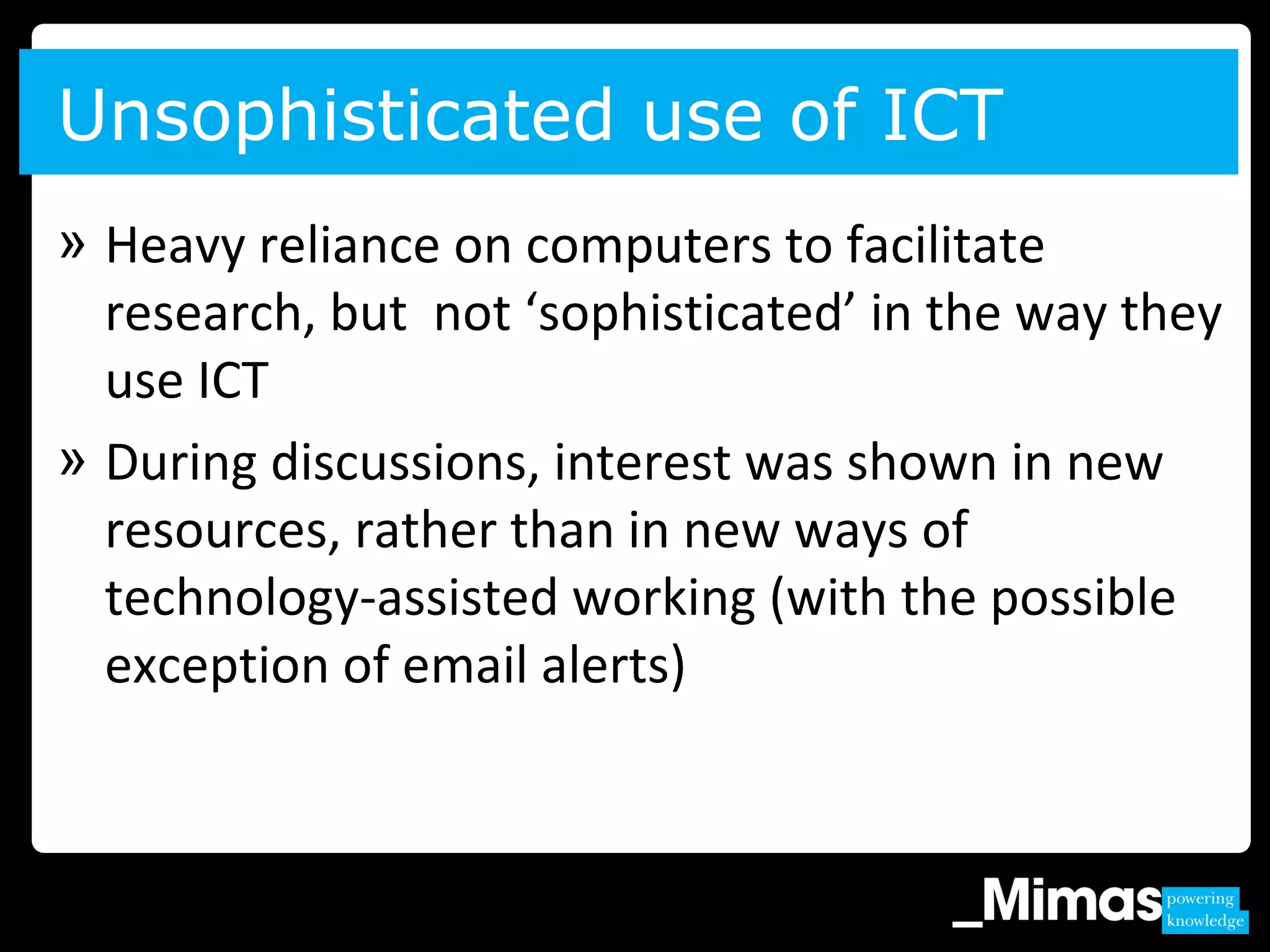 Unsophisticated use of ICT

» Heavy reliance on computers to facilitate research, but not ‘sophisticated’ in the way they use ICT

» During discussions, interest was shown in new resources, rather than in new ways of technology-assisted working (with the possible exception of email alerts)

_Mimas powering knowledge